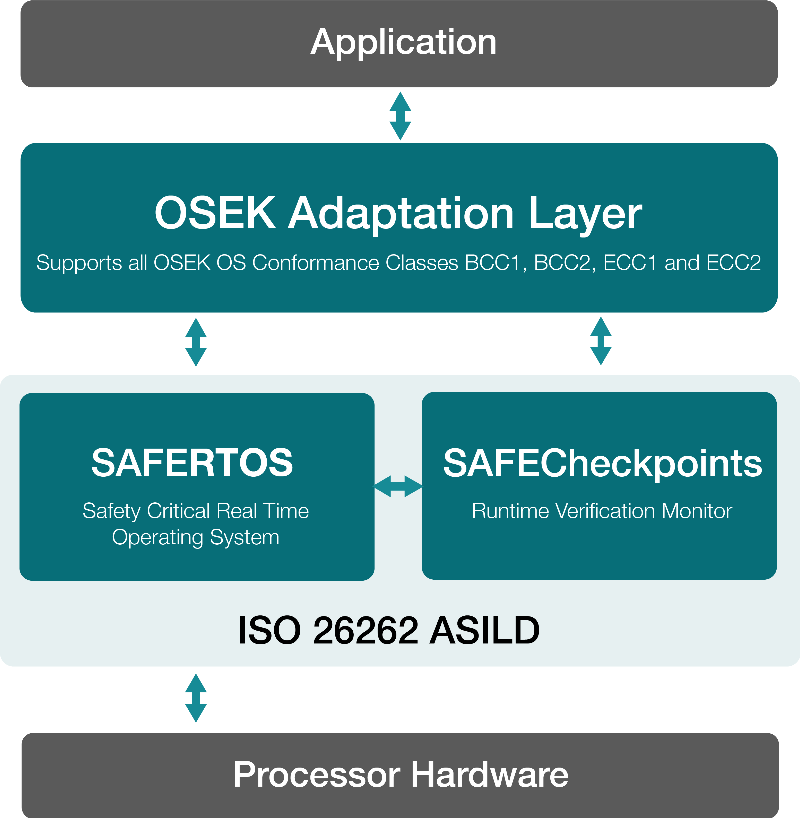 Application

OSEK Adaptation Layer

Supports all OSEK OS Conformance Classes BCC1, BCC2, ECC1 and ECC2

SAFERTOS

Safety Critical Real Time Operating System

SAFECheckpoints

Runtime Verification Monitor

ISO 26262 ASILD

Processor Hardware